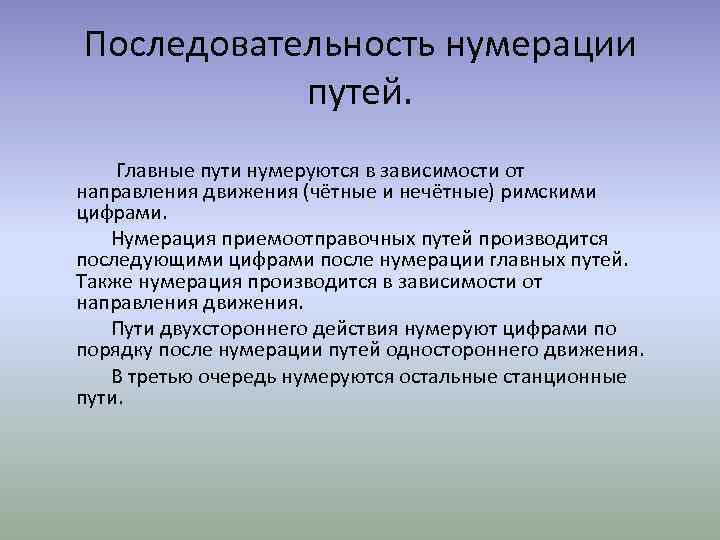 Последовательность нумерации путей.

Главные пути нумеруются в зависимости от направления движения (чётные и нечётные) римскими цифрами.

Нумерация приемоотправочных путей производится последующими цифрами после нумерации главных путей. Также нумерация производится в зависимости от направления движения.

Пути двухстороннего действия нумеруют цифрами по порядку после нумерации путей одностороннего движения.

В третью очередь нумеруются остальные станционные пути.